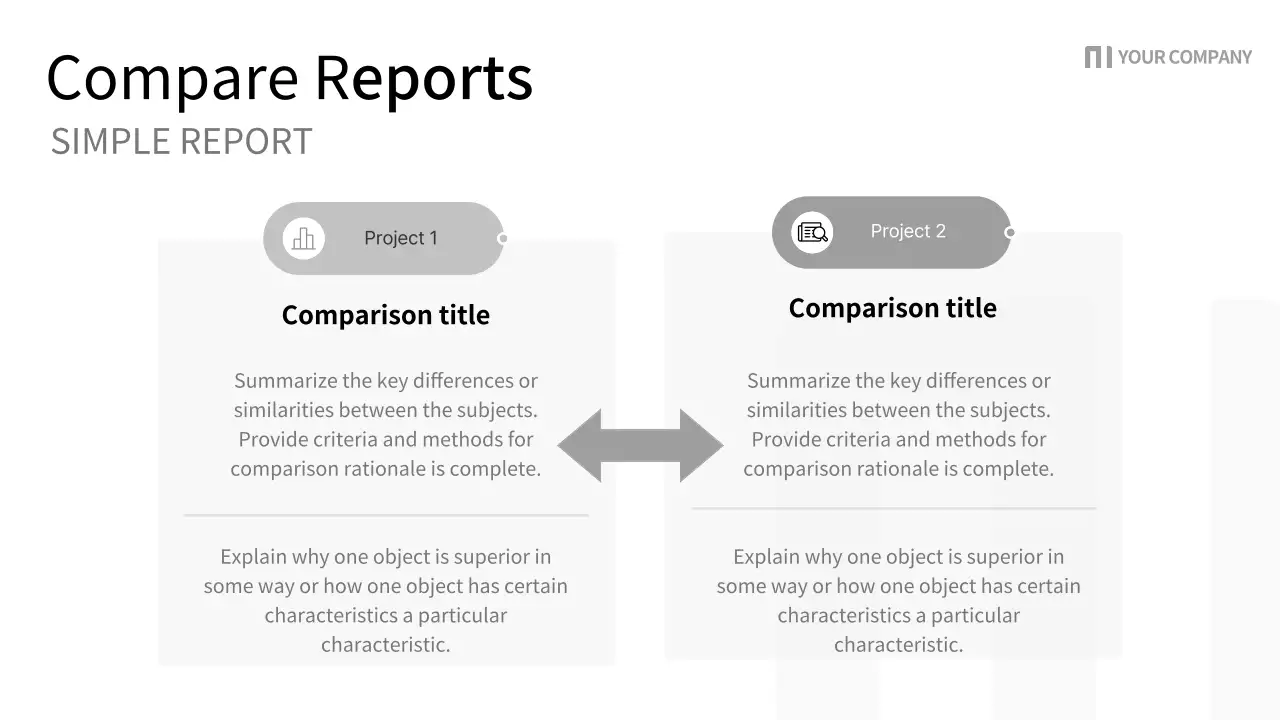 Compare Reports
SIMPLE REPORT

YOUR COMPANY

Project 1

Comparison title

Summarize the key differences or similarities between the subjects. Provide criteria and methods for comparison rationale is complete.

Explain why one object is superior in some way or how one object has certain characteristics a particular characteristic.

Project 2

Comparison title

Summarize the key differences or similarities between the subjects. Provide criteria and methods for comparison rationale is complete.

Explain why one object is superior in some way or how one object has certain characteristics a particular characteristic.